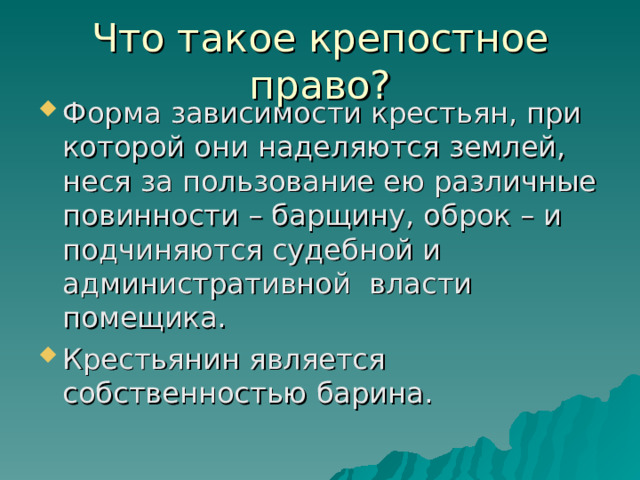 Что такое крепостное право?

Форма зависимости крестьян, при которой они наделяются землей, неся за пользование ею различные повинности – барщину, оброк – и подчиняются судебной и административной  власти помещика.

Крестьянин является собственностью барина.